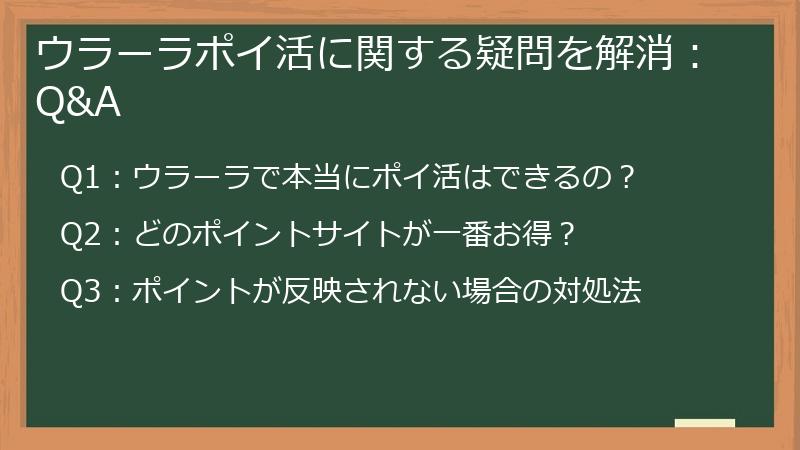 ウラーラポイ活に関する疑問を解消：Q&A

Q1：ウラーラで本当にポイ活はできるの？

Q2：どのポイントサイトが一番お得？

Q3：ポイントが反映されない場合の対処法